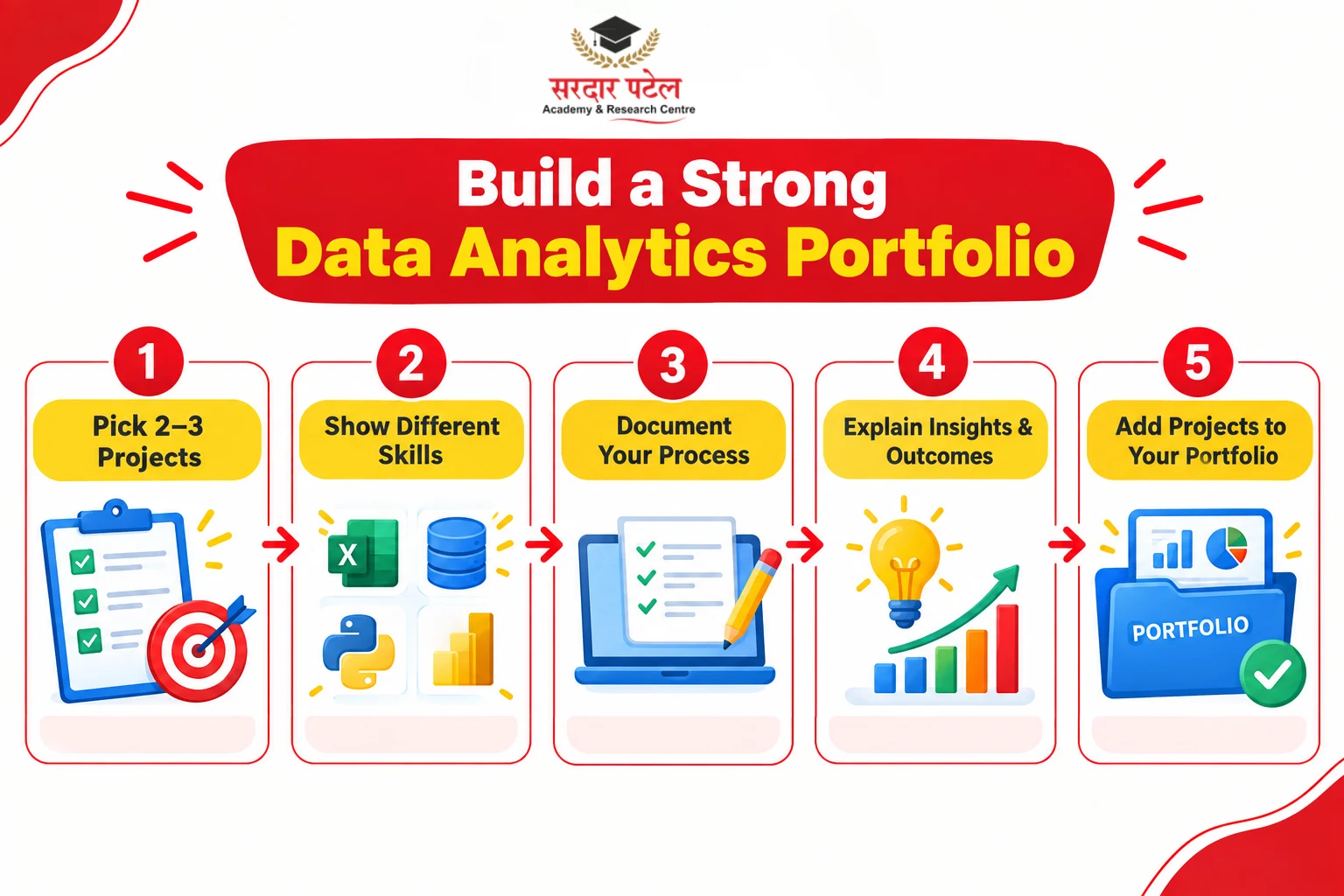 सरदार पटेल
Academy & Research Centre

Build a Strong
Data Analytics Portfolio

1
Pick 2–3 Projects

2
Show Different Skills

X

3
Document Your Process

4
Explain Insights & Outcomes

5
Add Projects to Your Portfolio

PORTFOLIO